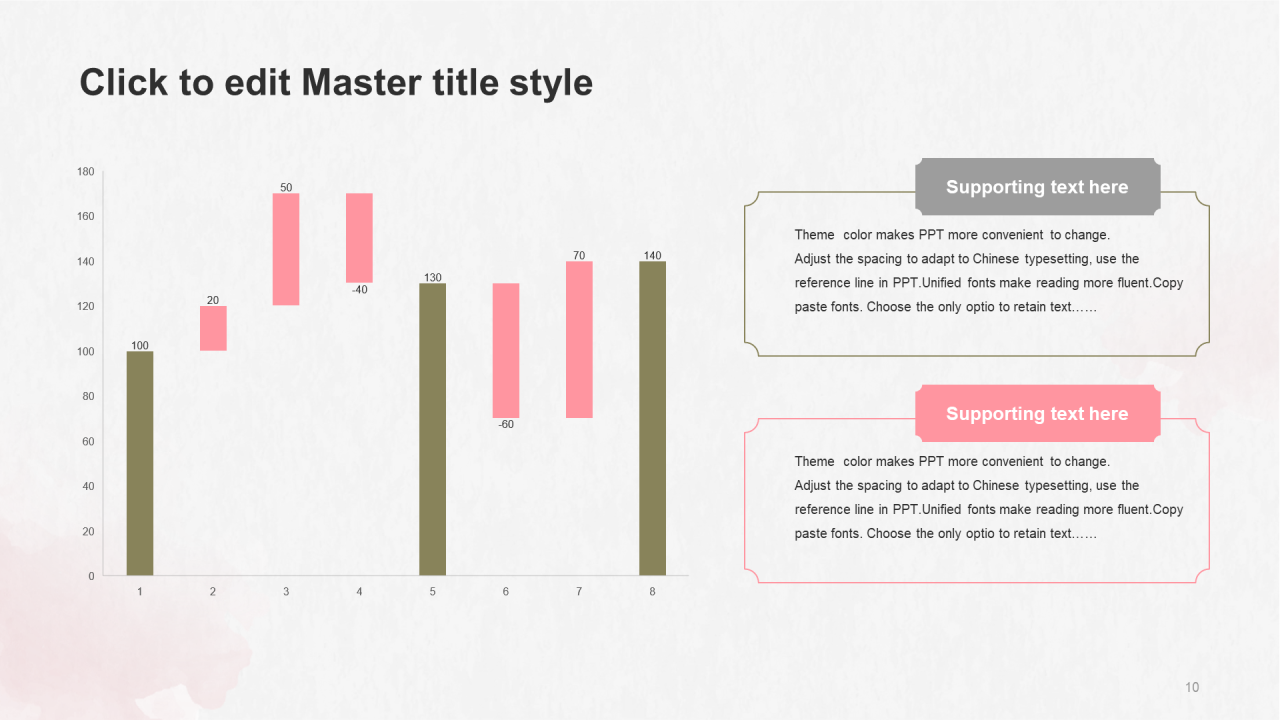 Click to edit Master title style

180
160
140
120
100
80
60
40
20
0

100
20
50
-40
130
-60
70
140

1
2
3
4
5
6
7
8

Supporting text here

Theme color makes PPT more convenient to change. Adjust the spacing to adapt to Chinese typesetting, use the reference line in PPT.Unified fonts make reading more fluent.Copy paste fonts. Choose the only optio to retain text……

Supporting text here

Theme color makes PPT more convenient to change. Adjust the spacing to adapt to Chinese typesetting, use the reference line in PPT.Unified fonts make reading more fluent.Copy paste fonts. Choose the only optio to retain text……

10